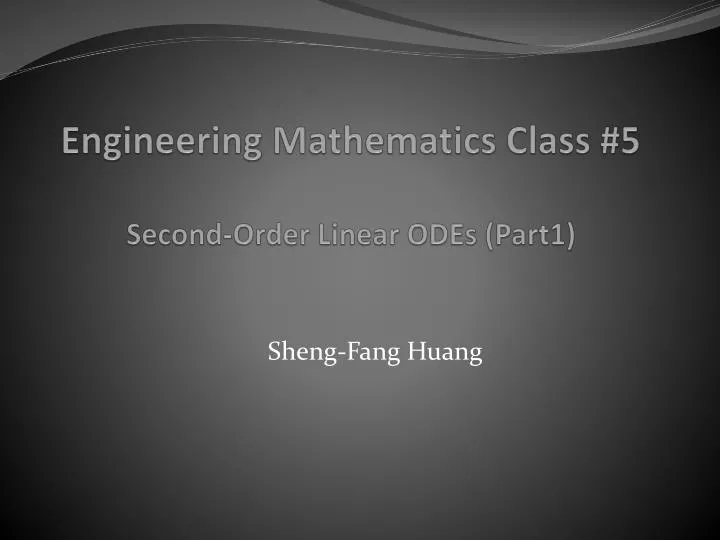 Engineering Mathematics Class #5

Second-Order Linear ODEs (Part1)

Sheng-Fang Huang